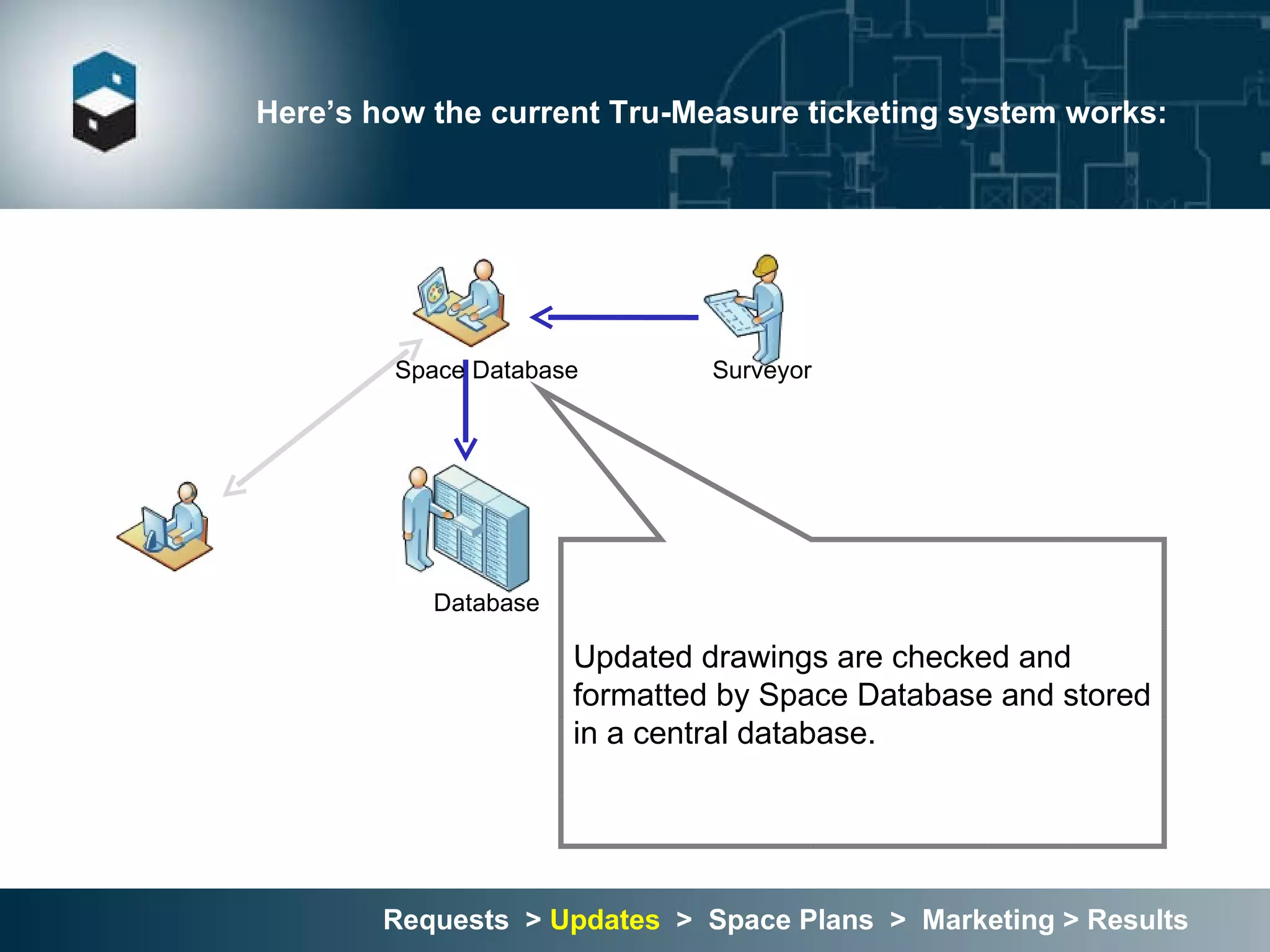 Here’s how the current Tru-Measure ticketing system works:

Space Database

Surveyor

Database

Updated drawings are checked and formatted by Space Database and stored in a central database.

Requests > Updates > Space Plans > Marketing > Results